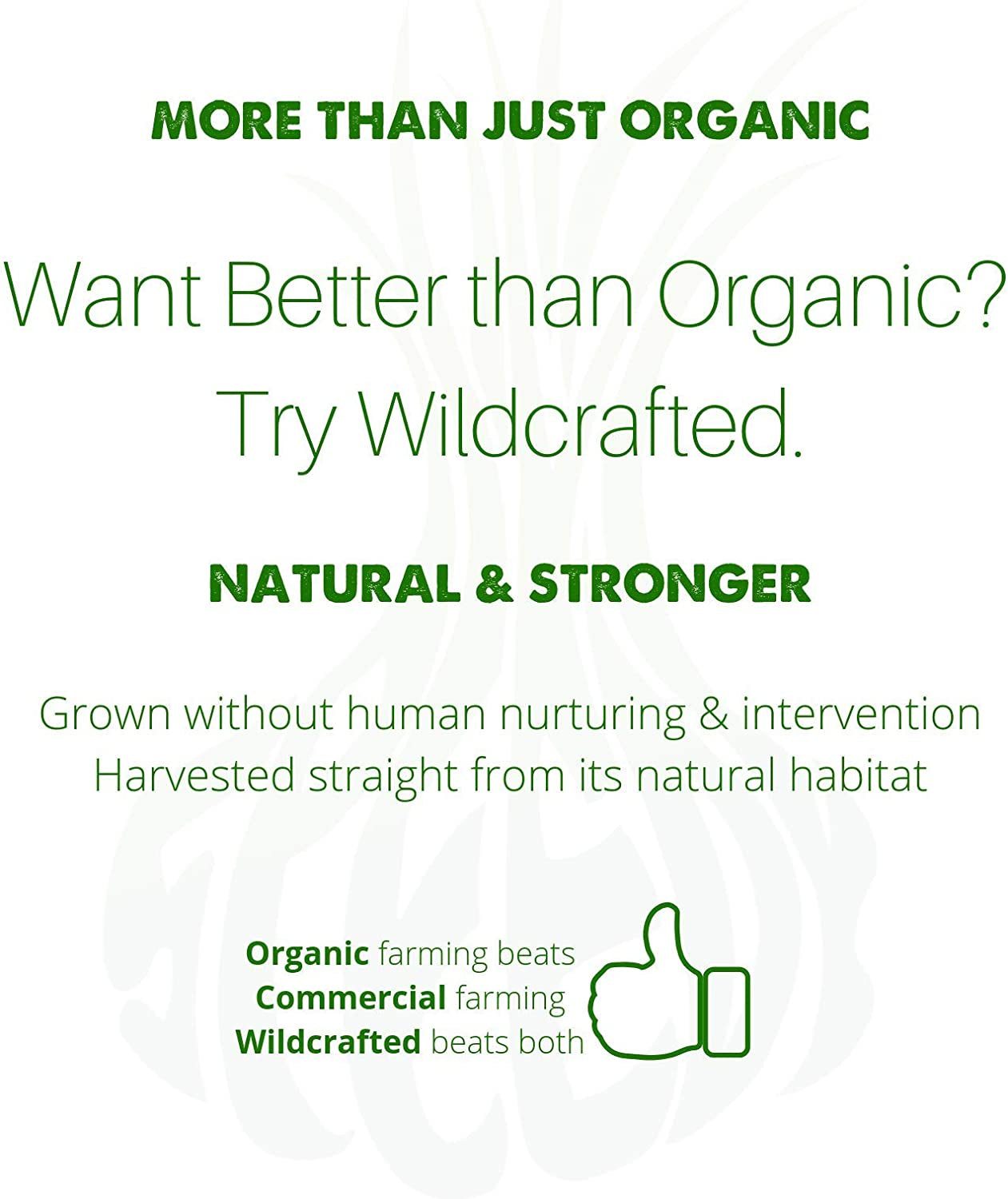 MORE THAN JUST ORGANIC

Want Better than Organic?
Try Wildcrafted.

NATURAL & STRONGER

Grown without human nurturing & intervention
Harvested straight from its natural habitat

Organic farming beats
Commercial farming
Wildcrafted beats both